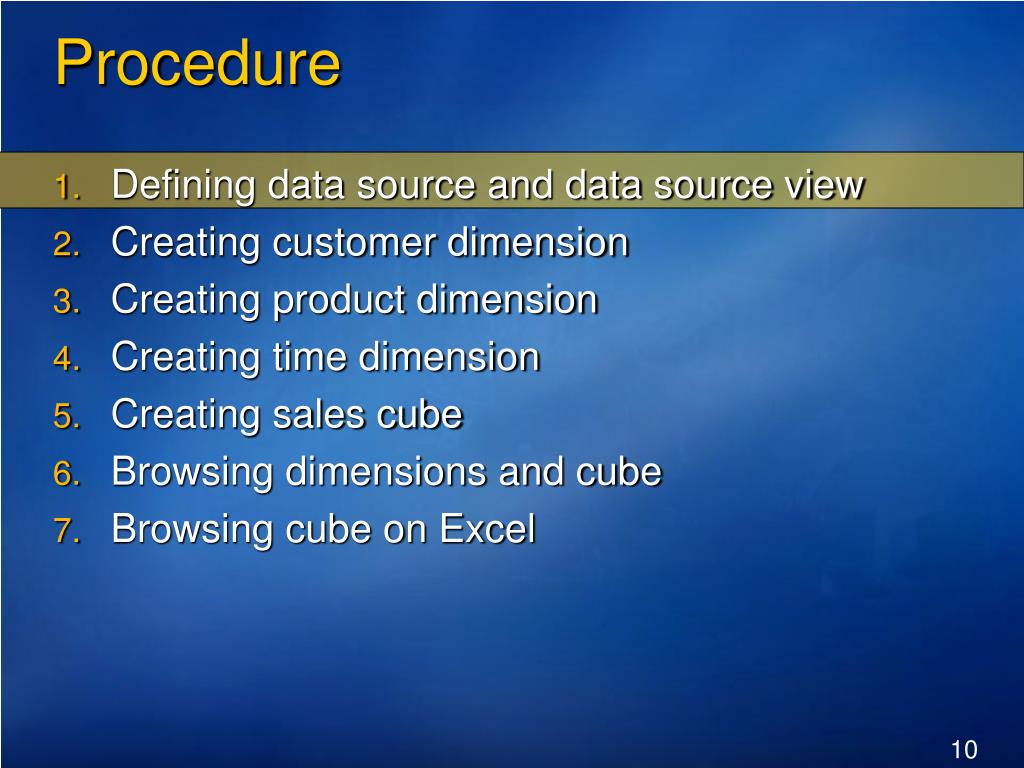 Procedure

1. Defining data source and data source view
2. Creating customer dimension
3. Creating product dimension
4. Creating time dimension
5. Creating sales cube
6. Browsing dimensions and cube
7. Browsing cube on Excel

10